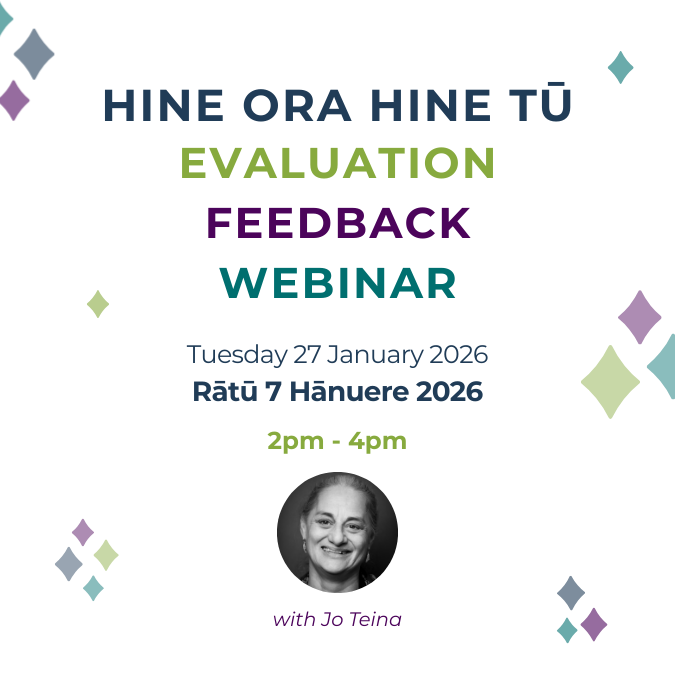 HINE ORA HINE TŪ
EVALUATION
FEEDBACK
WEBINAR

Tuesday 27 January 2026
Rātū 7 Hānuere 2026

2pm - 4pm

with Jo Teina